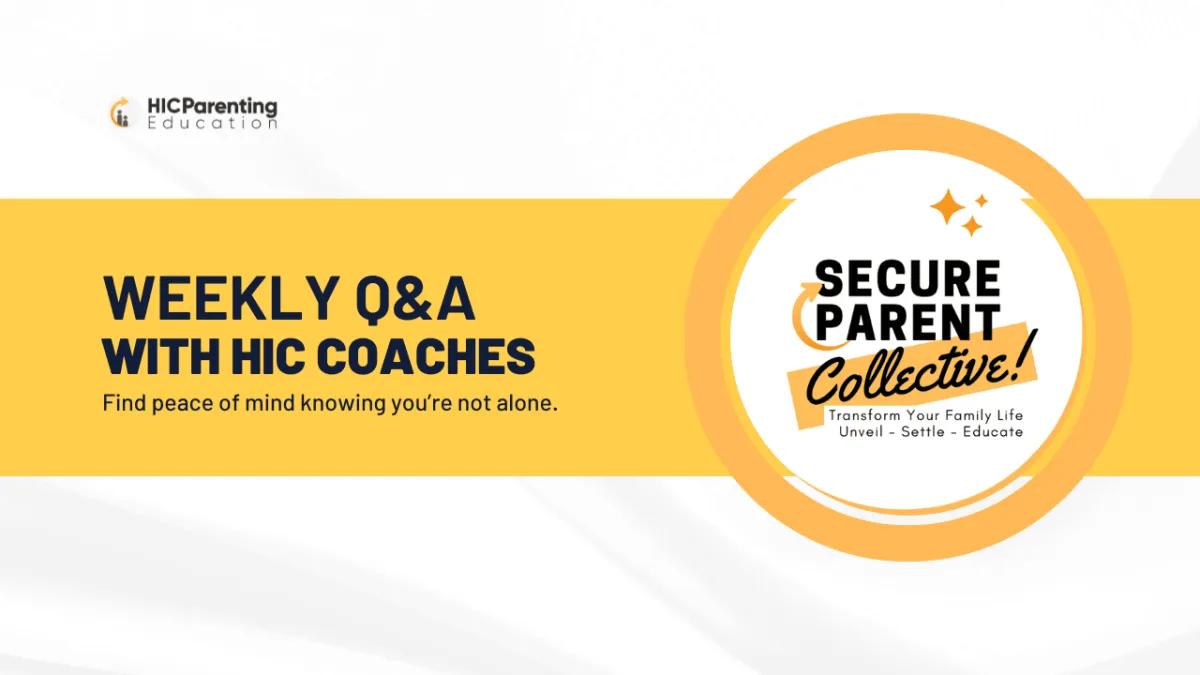 HICParenting
Education

WEEKLY Q&A
WITH HIC COACHES
Find peace of mind knowing you're not alone.

SECURE
PARENT
Collective!
Transform Your Family Life
Unveil - Settle - Educate